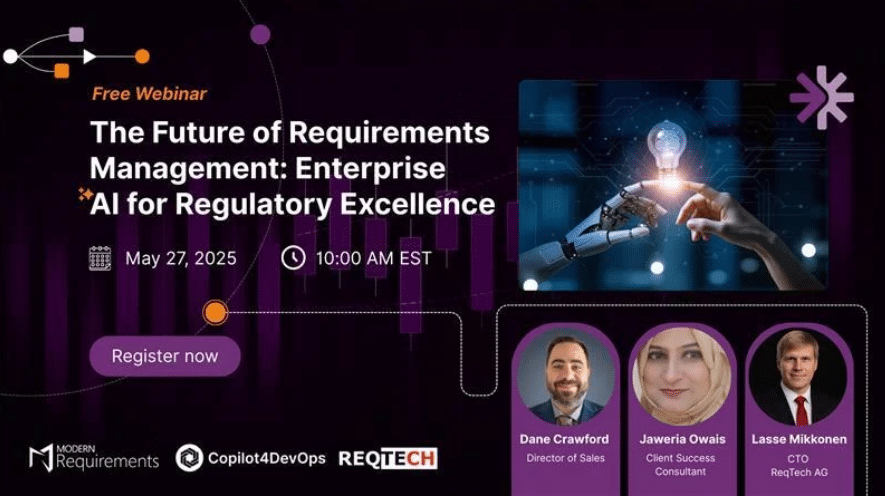 Free Webinar

The Future of Requirements Management: Enterprise AI for Regulatory Excellence

May 27, 2025

10:00 AM EST

Register now

Dane Crawford
Director of Sales

Jaweria Owais
Client Success Consultant

Lasse Mikkonen
CTO
ReqTech AG

MODERN Requirements

Copilot4DevOps

REQTECH